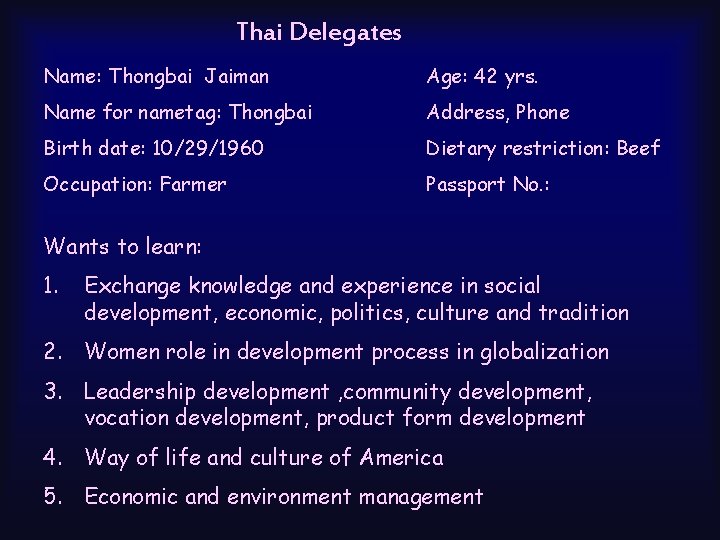 Thai Delegates

Name: Thongbai Jaiman

Name for nametag: Thongbai

Birth date: 10/29/1960

Occupation: Farmer

Age: 42 yrs.

Address, Phone

Dietary restriction: Beef

Passport No.:

Wants to learn:

1. Exchange knowledge and experience in social development, economic, politics, culture and tradition

2. Women role in development process in globalization

3. Leadership development ,community development, vocation development, product form development

4. Way of life and culture of America

5. Economic and environment management